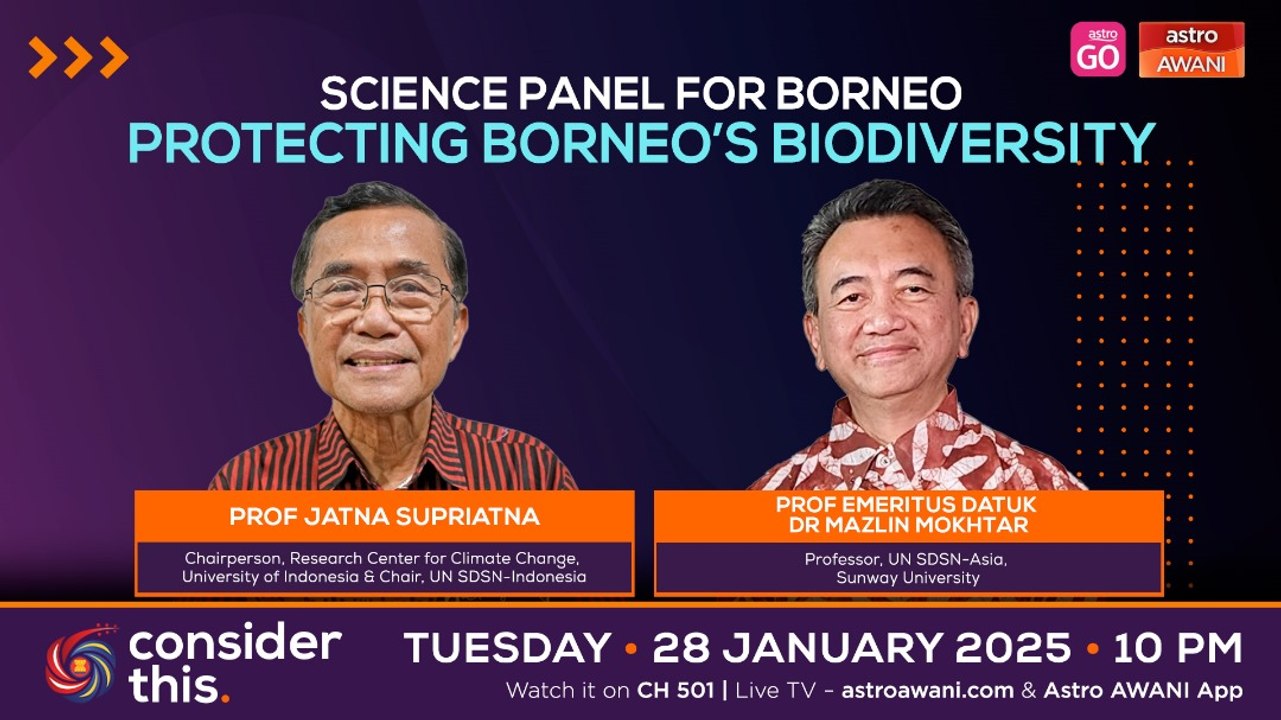 astro GO

astro AWANI

SCIENCE PANEL FOR BORNEO
PROTECTING BORNEO'S BIODIVERSITY

PROF JATNA SUPRIATNA

Chairperson, Research Center for Climate Change, University of Indonesia & Chair, UN SDSN-Indonesia

PROF EMERITUS DATUK DR MAZLIN MOKHTAR

Professor, UN SDSN-Asia, Sunway University

consider this.

TUESDAY • 28 JANUARY 2025 • 10 PM

Watch it on CH 501 | Live TV - astroawani.com & Astro AWANI App